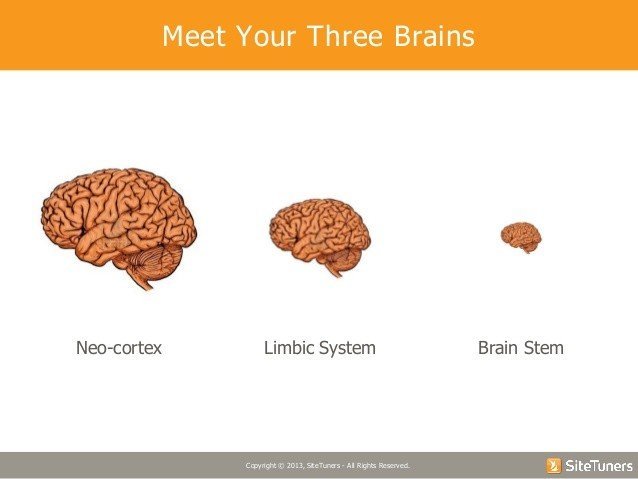 Meet Your Three Brains

Neo-cortex

Limbic System

Brain Stem

Copyright © 2013, SiteTuners - All Rights Reserved.

SiteTuners